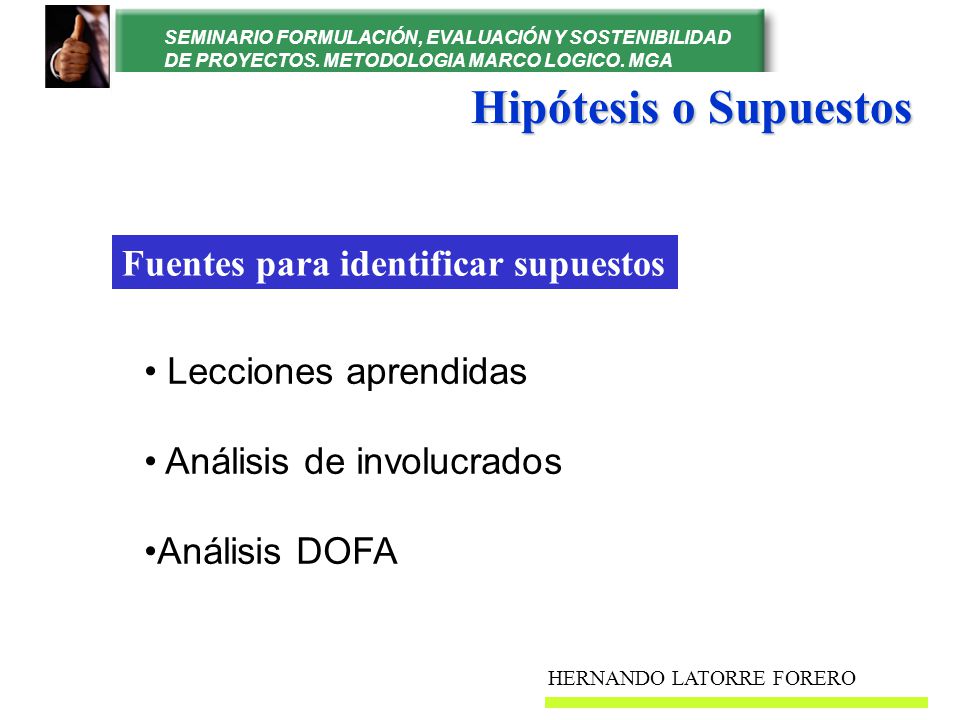 SEMINARIO FORMULACIÓN, EVALUACIÓN Y SOSTENIBILIDAD DE PROYECTOS. METODOLOGIA MARCO LOGICO. MGA

Hipótesis o Supuestos

Fuentes para identificar supuestos

• Lecciones aprendidas

• Análisis de involucrados

•Análisis DOFA

HERNANDO LATORRE FORERO